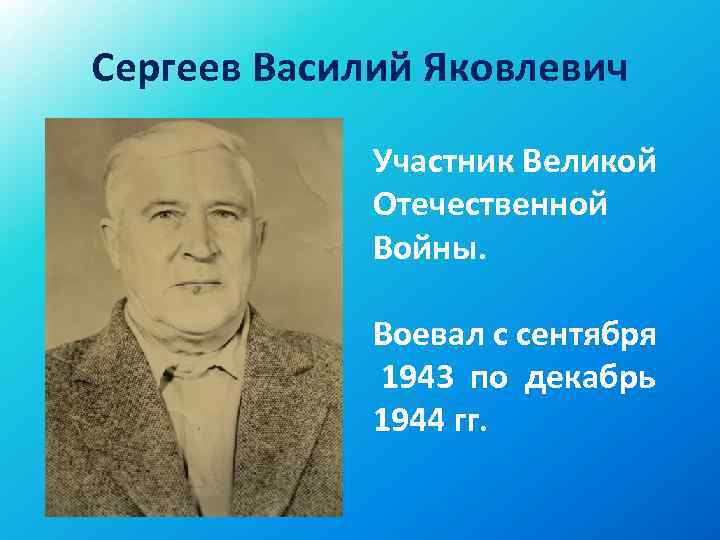 Сергеев Василий Яковлевич

Участник Великой Отечественной Войны.

Воевал с сентября 1943 по декабрь 1944 гг.